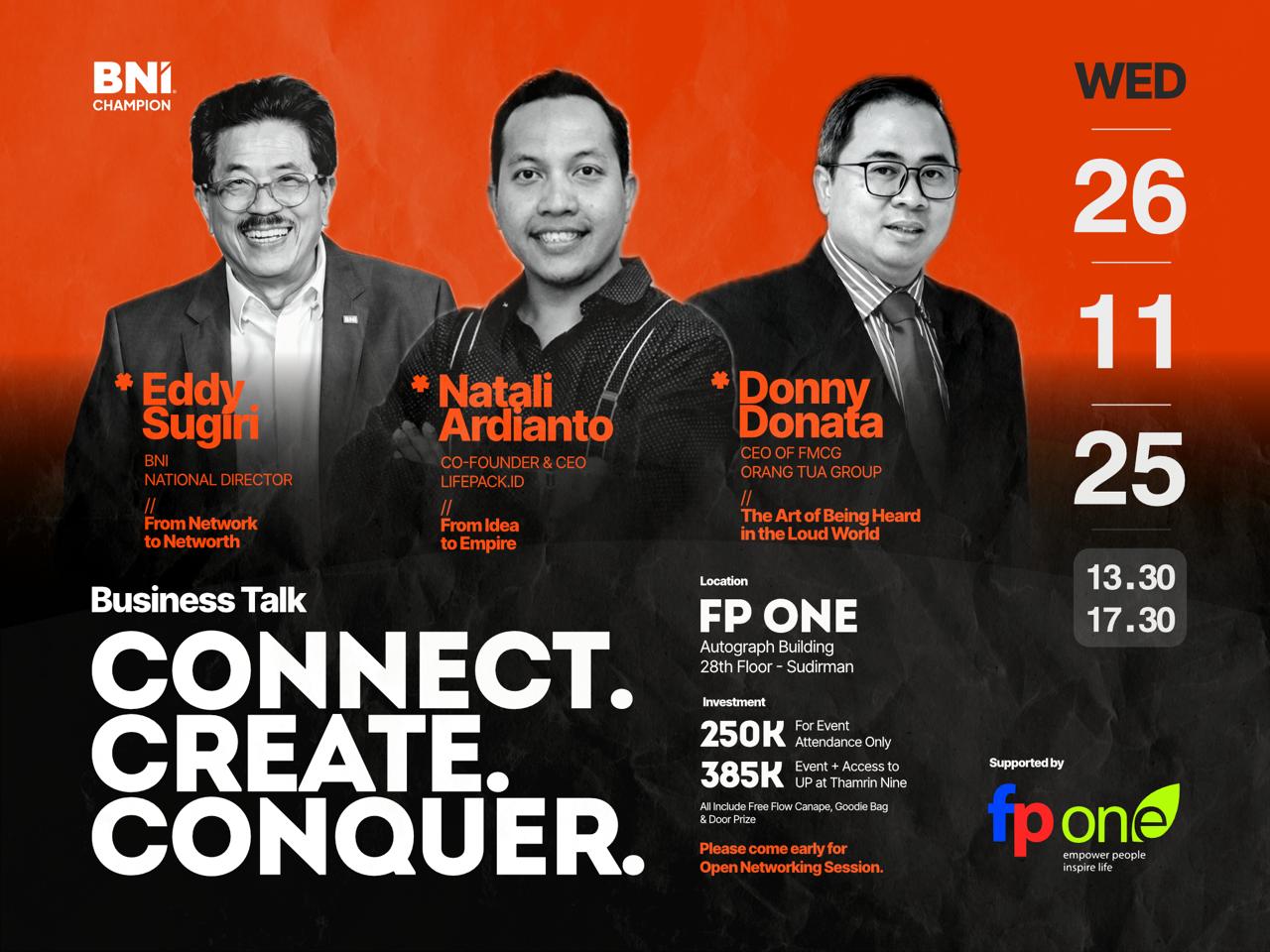 BNI CHAMPION

WED

26

11

25

13.30
17.30

* Eddy Sugiri
BNI NATIONAL DIRECTOR
// From Network to Networth

* Natali Ardianto
CO-FOUNDER & CEO LIFEPACK.ID
// From Idea to Empire

* Donny Donata
CEO OF FMCG ORANG TUA GROUP
// The Art of Being Heard in the Loud World

Business Talk

CONNECT. CREATE. CONQUER.

Location
FP ONE
Autograph Building
28th Floor - Sudirman

Investment
250K For Event Attendance Only
385K Event + Access to UP at Thamrin Nine
All Include Free Flow Canape, Goodie Bag & Door Prize

Please come early for Open Networking Session.

Supported by
fp one
empower people inspire life